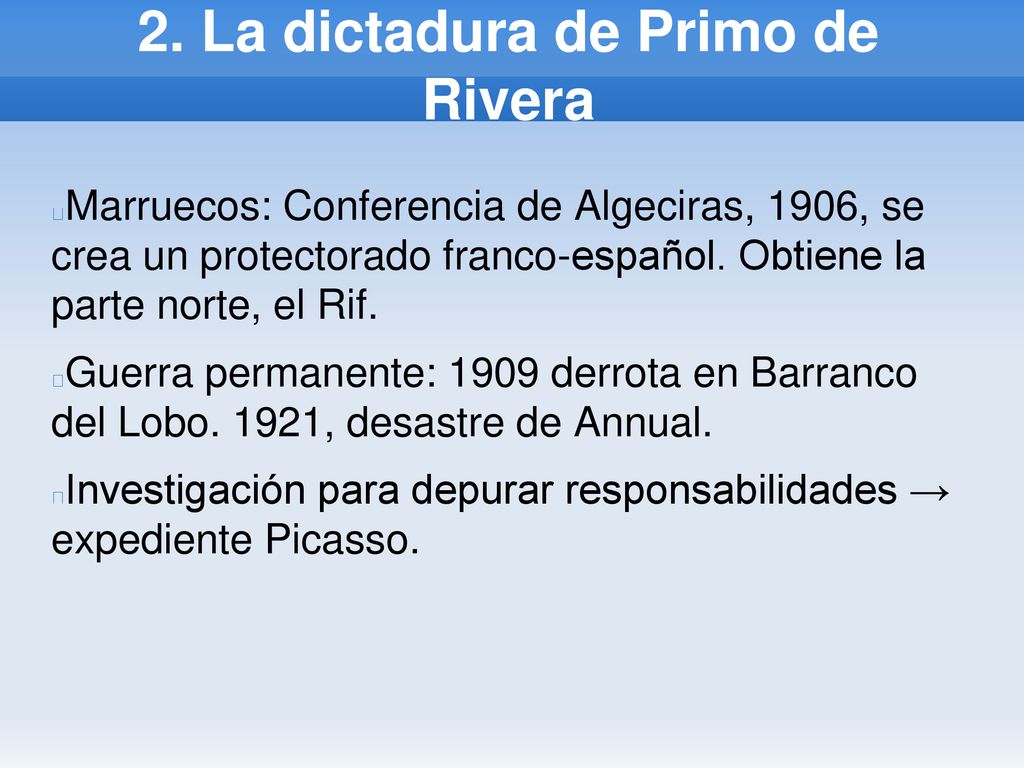 2. La dictadura de Primo de Rivera

Marruecos: Conferencia de Algeciras, 1906, se crea un protectorado franco-español. Obtiene la parte norte, el Rif.

Guerra permanente: 1909 derrota en Barranco del Lobo. 1921, desastre de Annual.

Investigación para depurar responsabilidades → expediente Picasso.